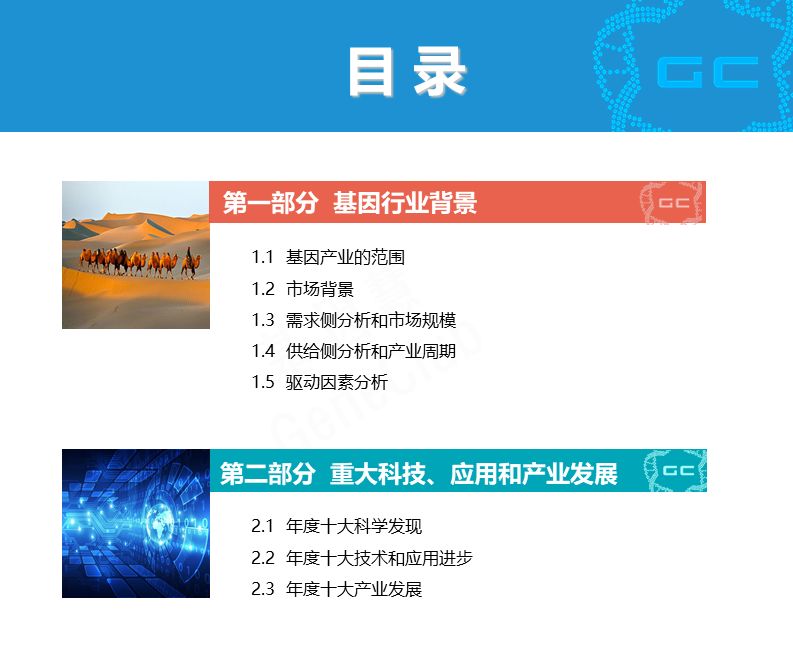 目录

GC

第一部分 基因行业背景

GC

1.1 基因产业的范围
1.2 市场背景
1.3 需求侧分析和市场规模
1.4 供给侧分析和产业周期
1.5 驱动因素分析

第二部分 重大科技、应用和产业发展

GC

2.1 年度十大科学发现
2.2 年度十大技术和应用进步
2.3 年度十大产业发展